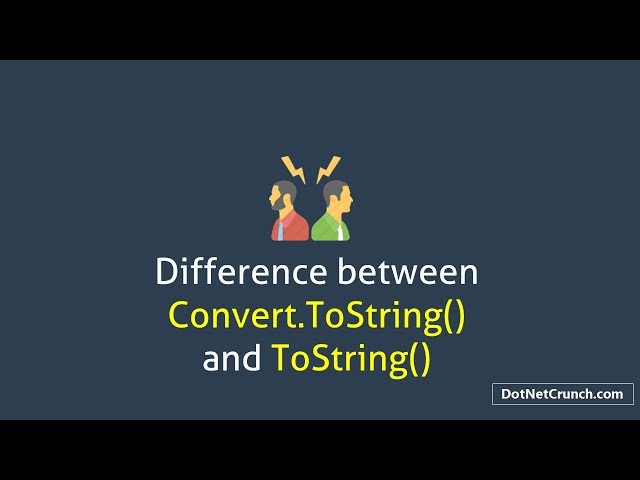 Difference between
Convert.ToString()
and ToString()

DotNetCrunch.com